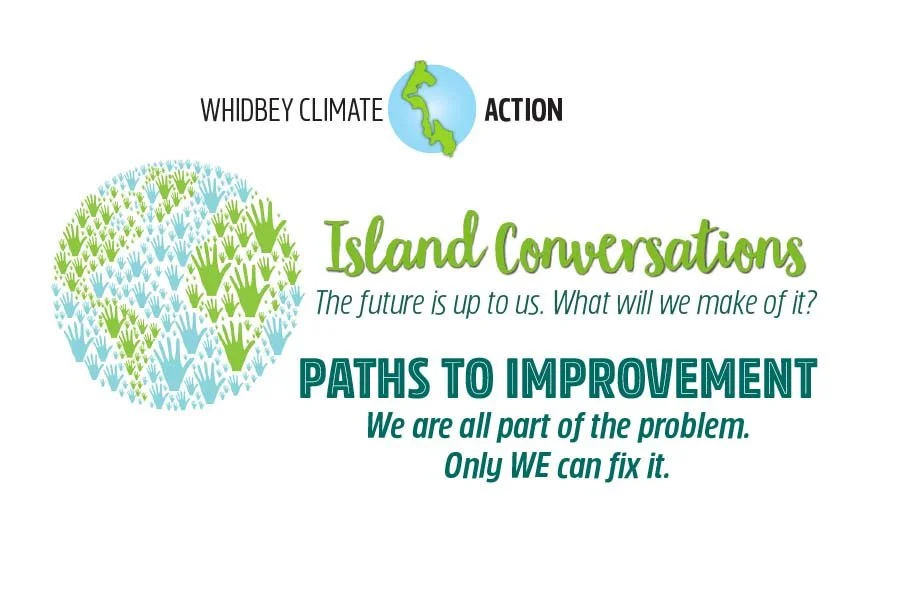 WHIDBEY CLIMATE ACTION

Island Conversations

The future is up to us. What will we make of it?

PATHS TO IMPROVEMENT

We are all part of the problem.
Only WE can fix it.